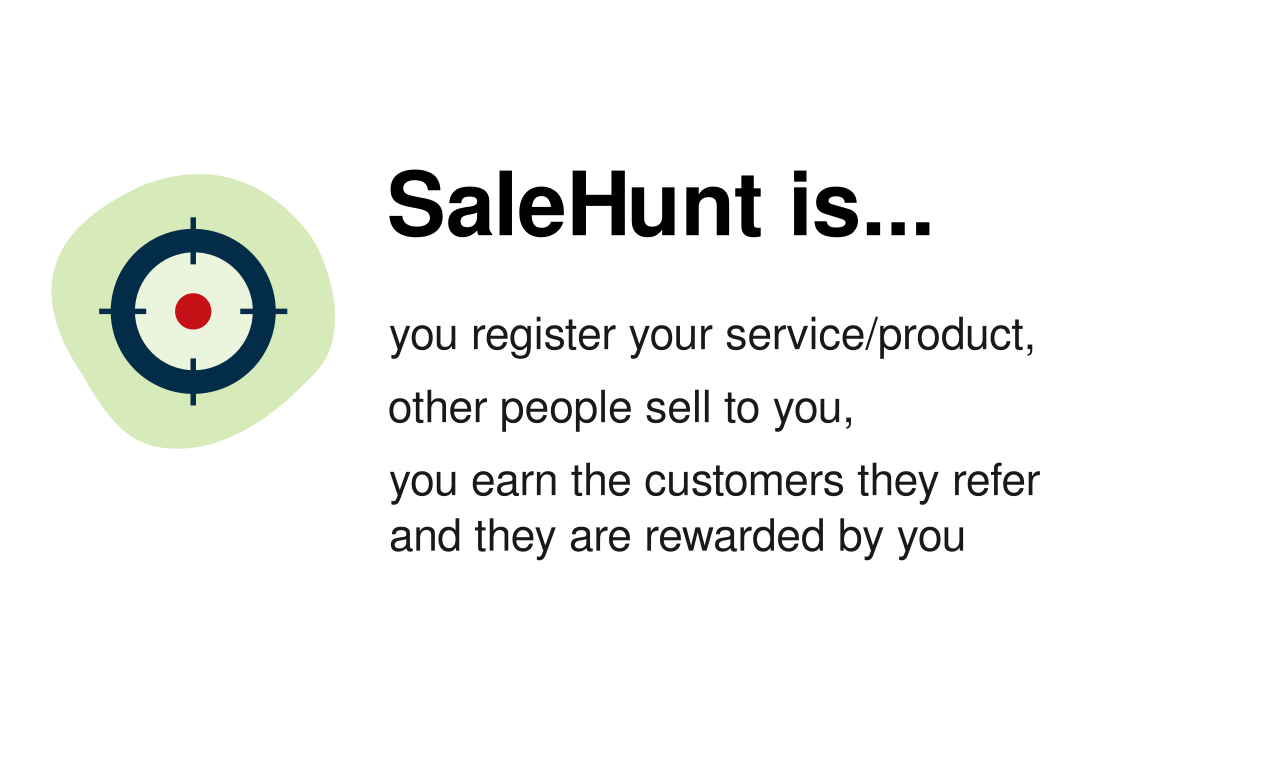 SaleHunt is...

you register your service/product,

other people sell to you,

you earn the customers they refer and they are rewarded by you